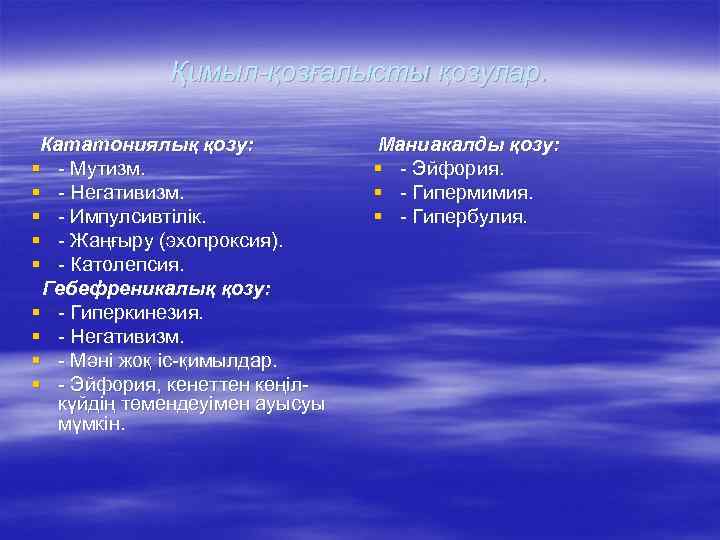 Қимыл-қозғалысты қозулар.

Кататониялық қозу:
- Мутизм.
- Негативизм.
- Импулсивтілік.
- Жаңғыру (эхопроксия).
- Католепсия.
Гебефреникалық қозу:
- Гиперкинезия.
- Негативизм.
- Мәні жоқ іс-қимылдар.
- Эйфория, кенеттен көңіл-күйдің төмендеуімен ауысуы мүмкін.

Маниакалды қозу:
- Эйфория.
- Гипермимия.
- Гипербулия.